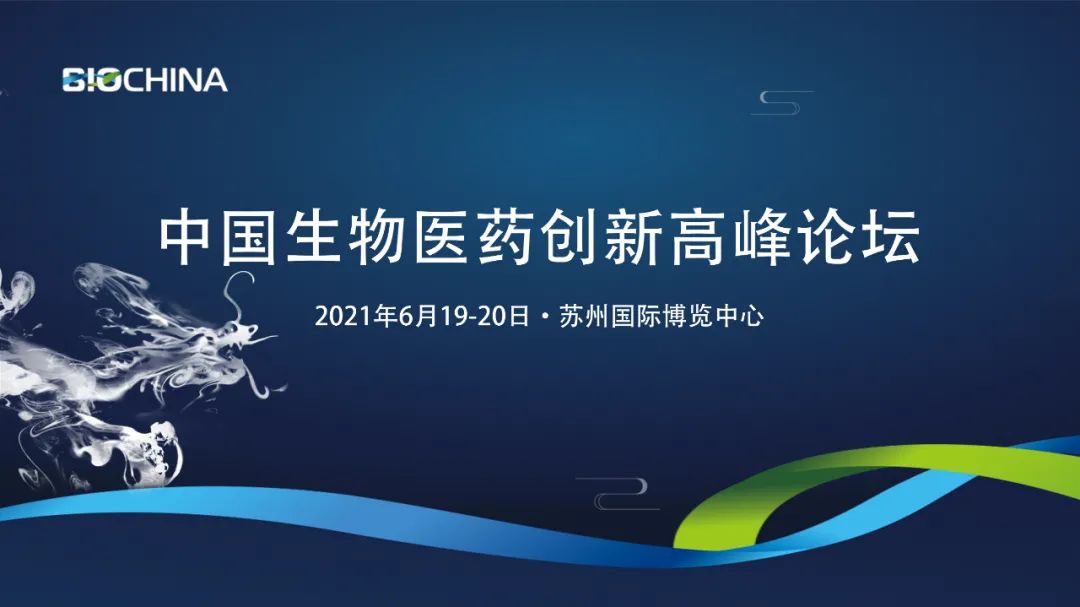 BIOCHINA

中国生物医药创新高峰论坛

2021年6月19-20日 · 苏州国际博览中心